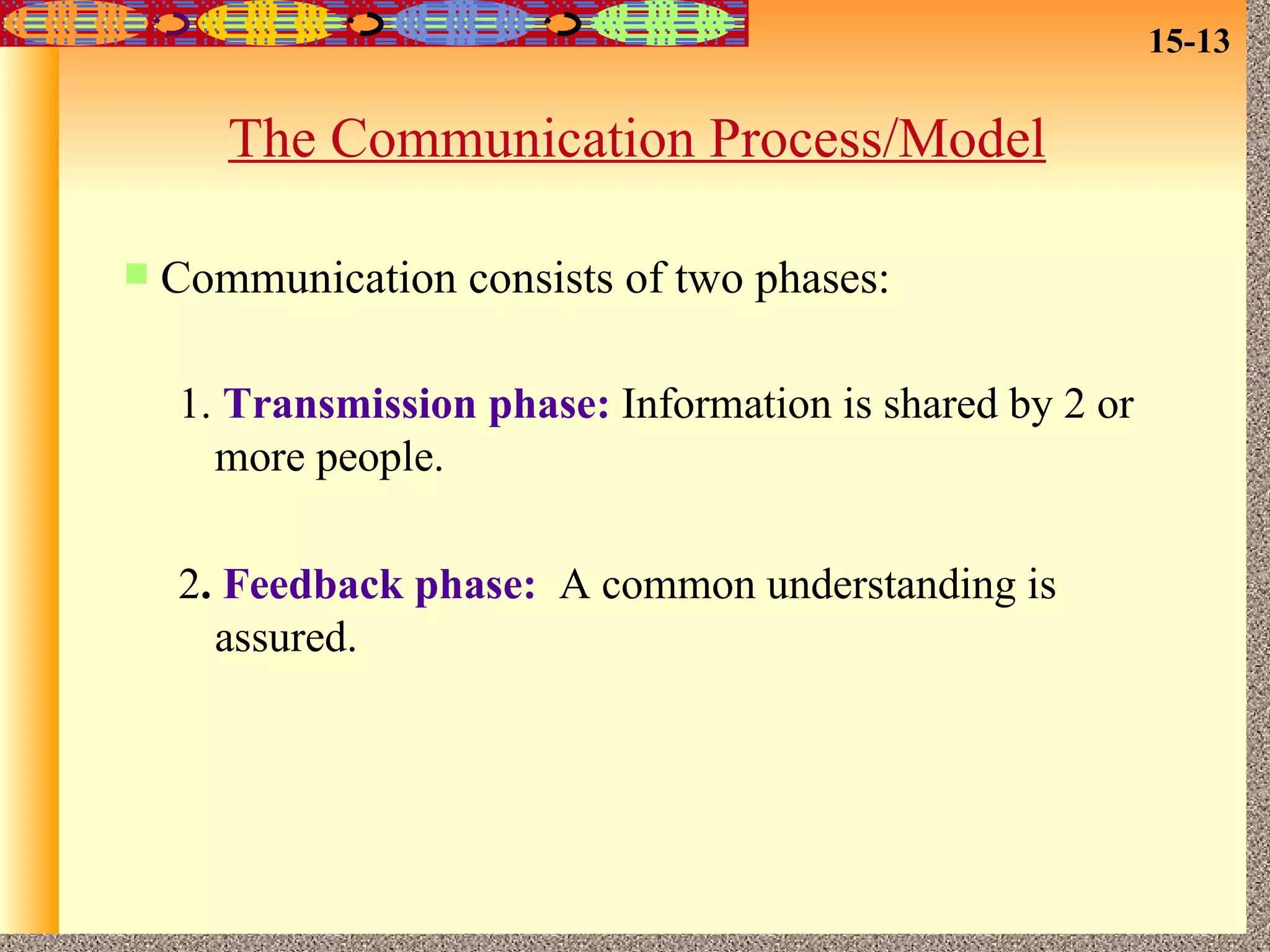 15-13

The Communication Process/Model

Communication consists of two phases:

1. Transmission phase: Information is shared by 2 or more people.

2. Feedback phase: A common understanding is assured.